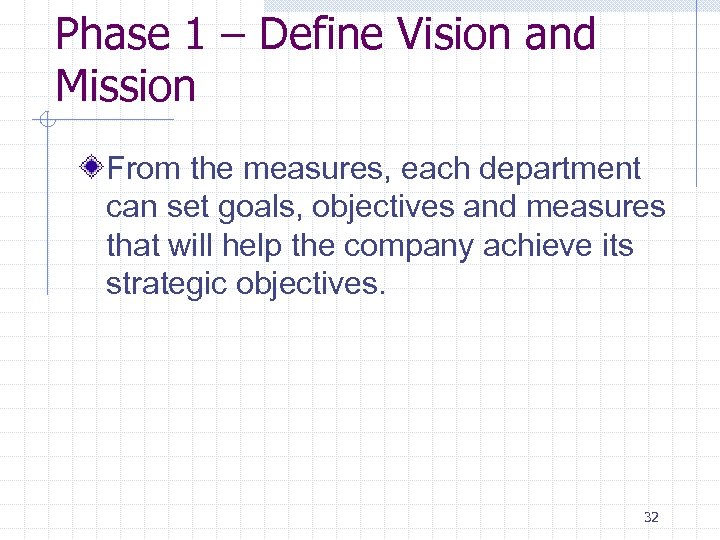 Phase 1 – Define Vision and Mission

From the measures, each department can set goals, objectives and measures that will help the company achieve its strategic objectives.

32